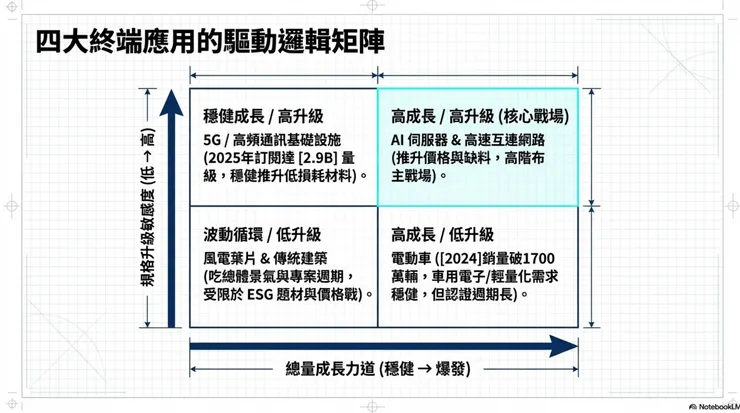 四大終端應用的驅動邏輯矩陣

規格升級敏感度 (低 → 高)

穩健成長 / 高升級

5G / 高頻通訊基礎設施 (2025年訂閱達 [2.9B] 量級，穩健推升低損耗材料)。

高成長 / 高升級 (核心戰場)

AI 伺服器 & 高速互連網路 (推升價格與缺料，高階布主戰場)。

波動循環 / 低升級

風電葉片 & 傳統建築 (吃總體景氣與專案週期，受限於 ESG 題材與價格戰)。

高成長 / 低升級

電動車 ([2024]銷量破1700萬輛，車用電子/輕量化需求穩健，但認證週期長)。

總量成長力道 (穩健 → 爆發)

NotebookLM